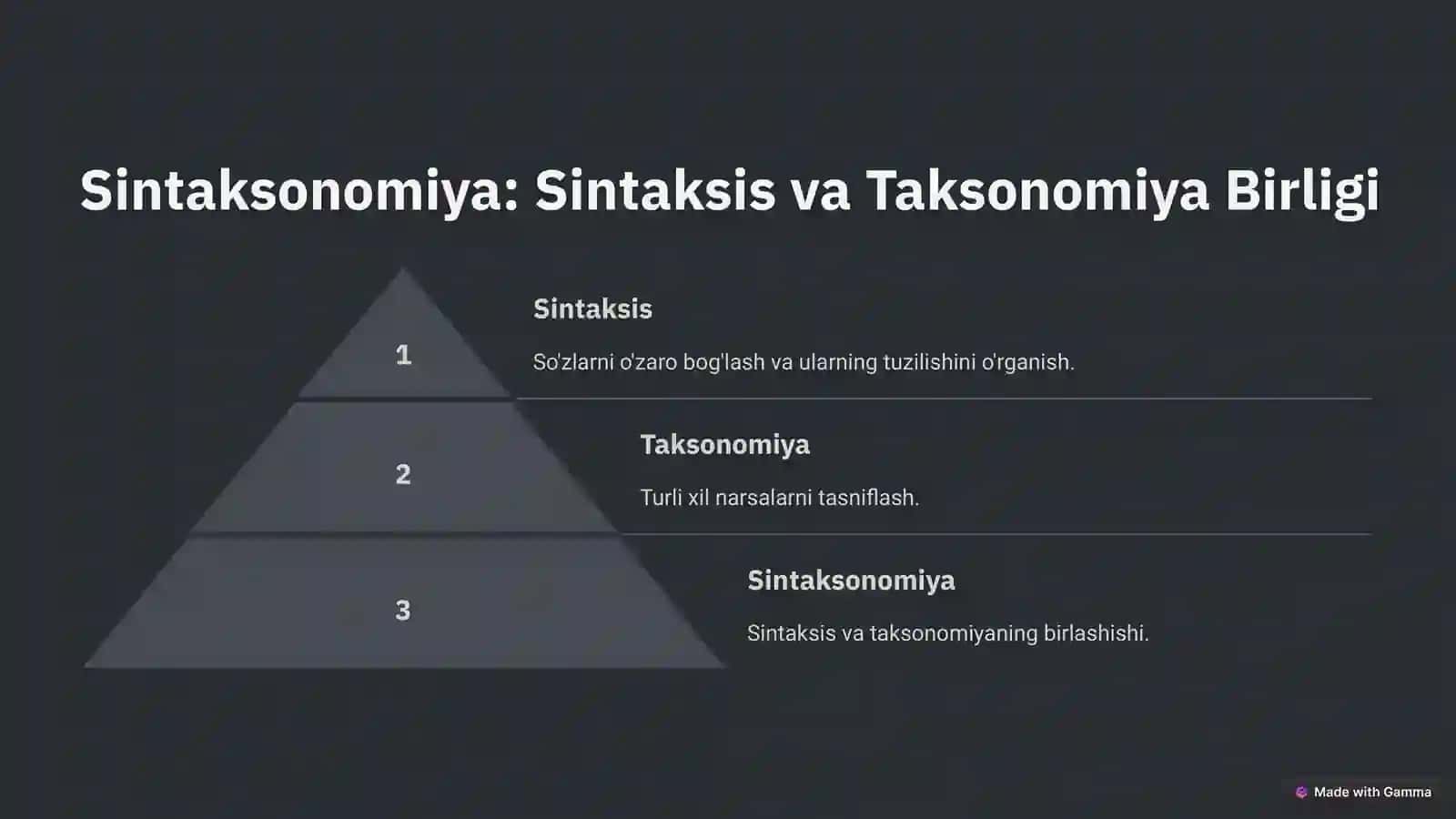 Sintaksonomiya: Sintaksis va Taksonomiya Birligi

1

Sintaksis

So'zlarni o'zaro bog'lash va ularning tuzilishini o'rganish.

2

Taksonomiya

Turli xil narsalarni tasniflash.

3

Sintaksonomiya

Sintaksis va taksonomiyaning birlashishi.

Made with Gamma